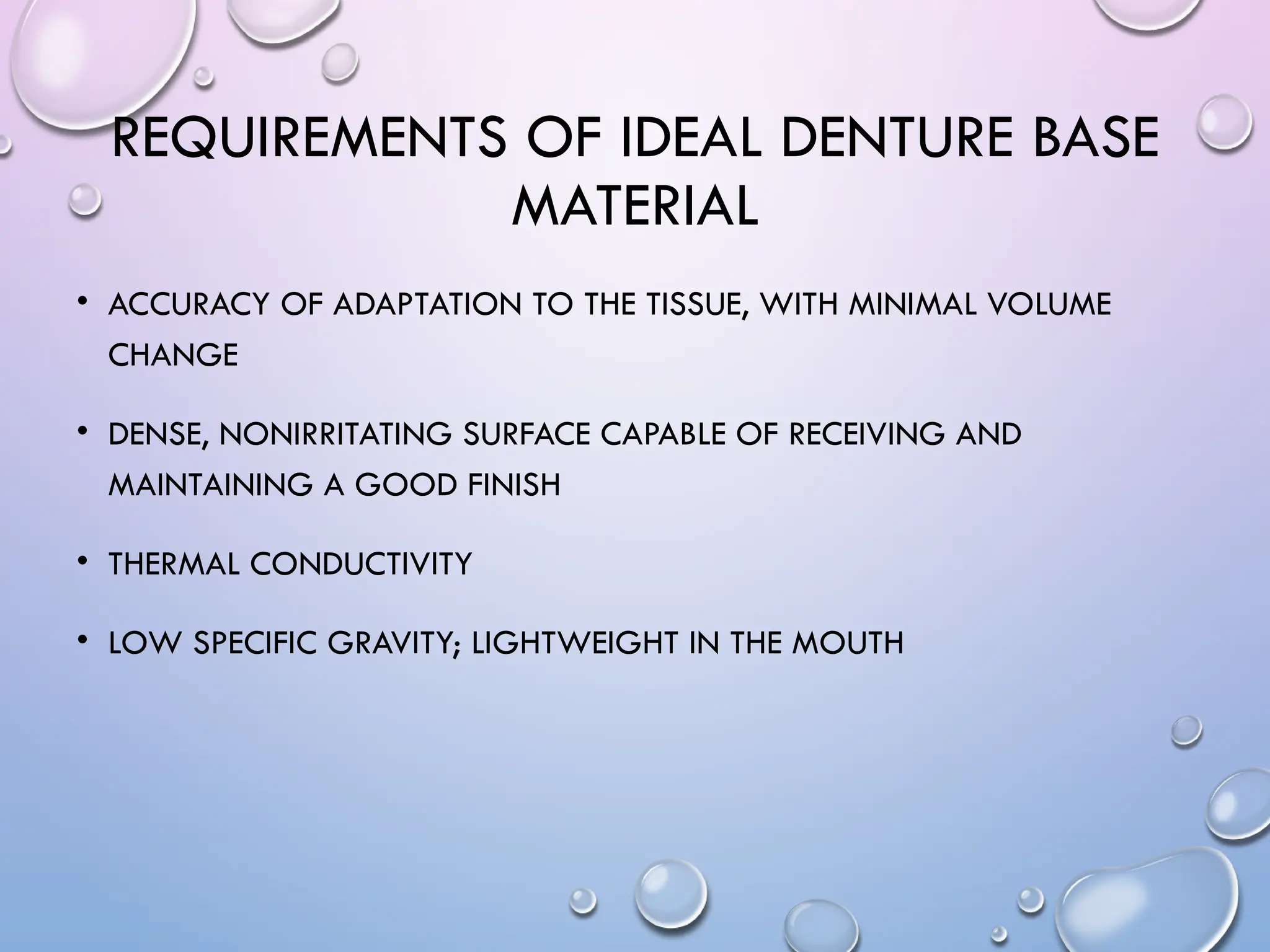 REQUIREMENTS OF IDEAL DENTURE BASE MATERIAL

• ACCURACY OF ADAPTATION TO THE TISSUE, WITH MINIMAL VOLUME CHANGE

• DENSE, NONIRRITATING SURFACE CAPABLE OF RECEIVING AND MAINTAINING A GOOD FINISH

• THERMAL CONDUCTIVITY

• LOW SPECIFIC GRAVITY; LIGHTWEIGHT IN THE MOUTH